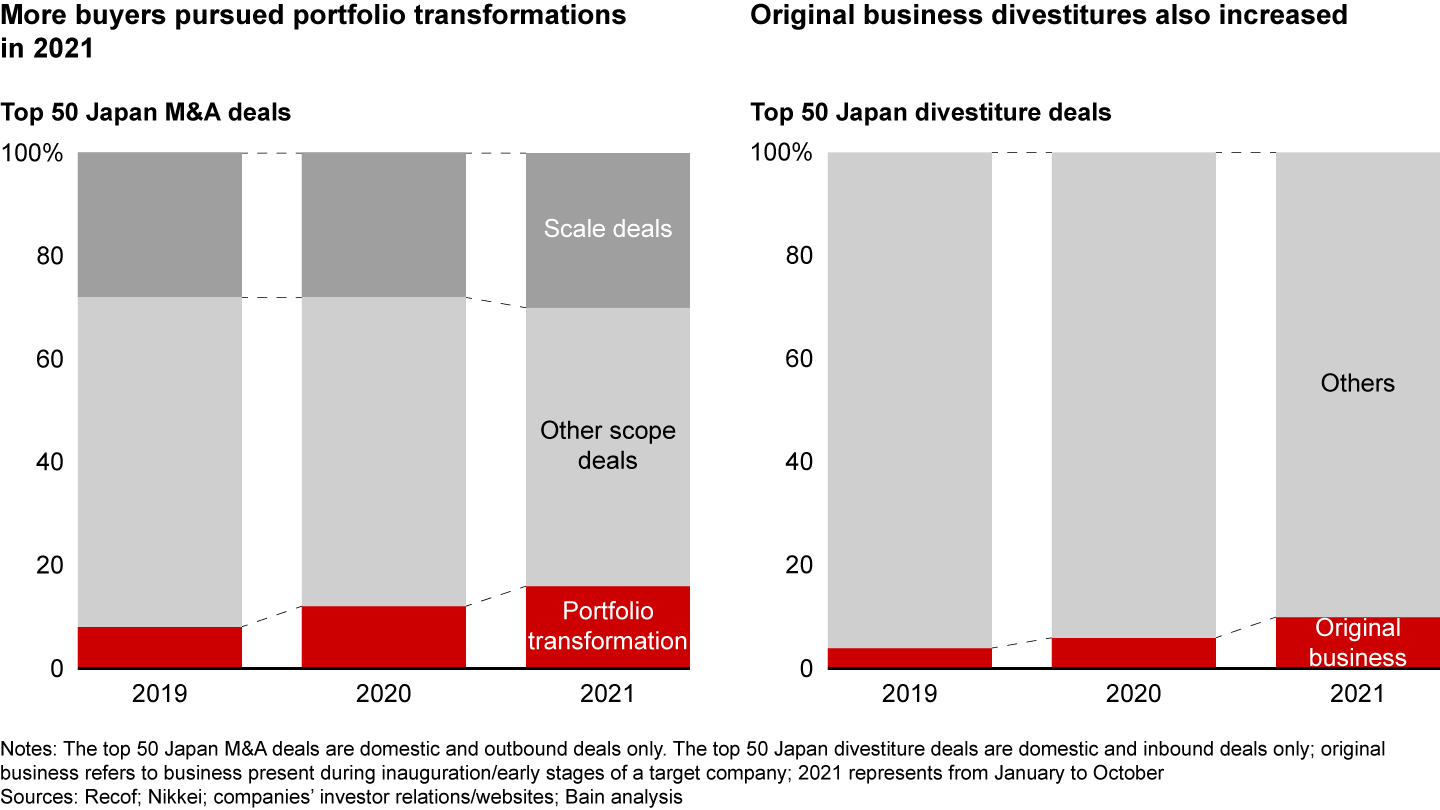 More buyers pursued portfolio transformations in 2021

Top 50 Japan M&A deals

100%
80
60
40
20
0

Scale deals
Other scope deals
Portfolio transformation

2019
2020
2021

Original business divestitures also increased

Top 50 Japan divestiture deals

100%
80
60
40
20
0

Others
Original business

2019
2020
2021

Notes: The top 50 Japan M&A deals are domestic and outbound deals only. The top 50 Japan divestiture deals are domestic and inbound deals only; original business refers to business present during inauguration/early stages of a target company; 2021 represents from January to October
Sources: Recof; Nikkei; companies' investor relations/websites; Bain analysis